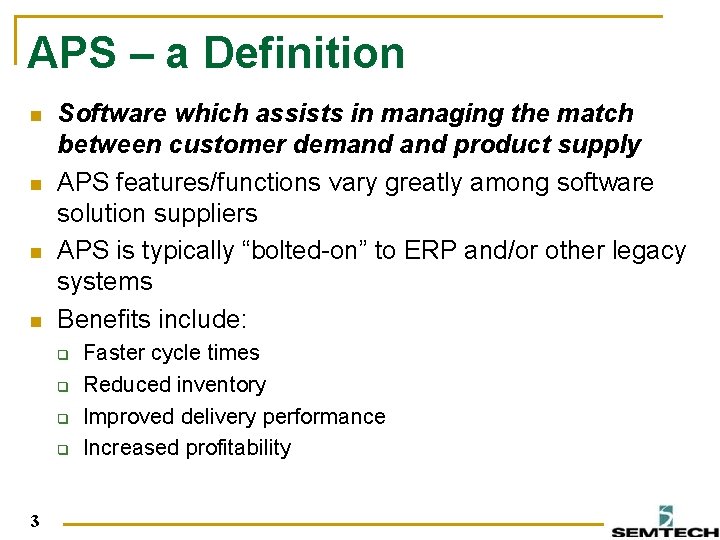 APS – a Definition

- Software which assists in managing the match between customer demand and product supply
- APS features/functions vary greatly among software solution suppliers
- APS is typically “bolted-on” to ERP and/or other legacy systems
- Benefits include:
  - Faster cycle times
  - Reduced inventory
  - Improved delivery performance
  - Increased profitability

3

SEMTECH